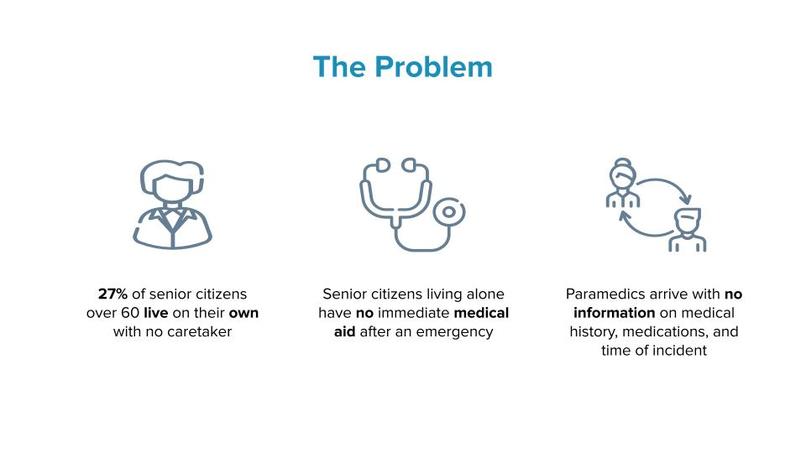 The Problem

27% of senior citizens over 60 live on their own with no caretaker

Senior citizens living alone have no immediate medical aid after an emergency

Paramedics arrive with no information on medical history, medications, and time of incident